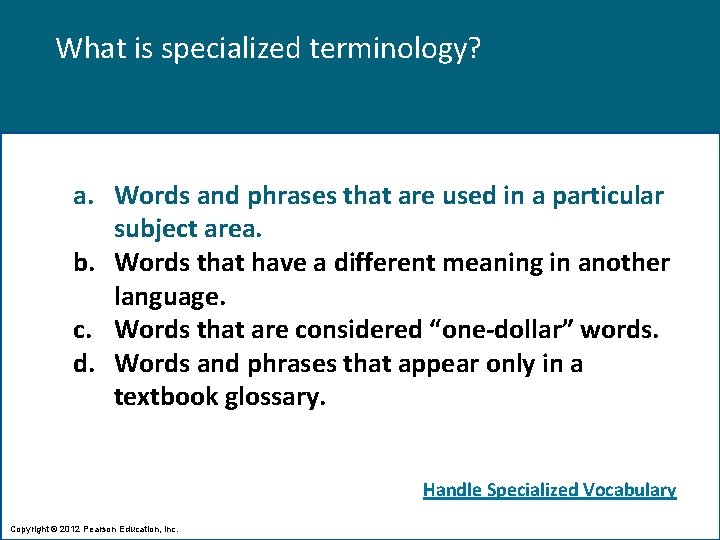 What is specialized terminology?

a. Words and phrases that are used in a particular subject area.
b. Words that have a different meaning in another language.
c. Words that are considered “one-dollar” words.
d. Words and phrases that appear only in a textbook glossary.

Handle Specialized Vocabulary

Copyright © 2012 Pearson Education, Inc.